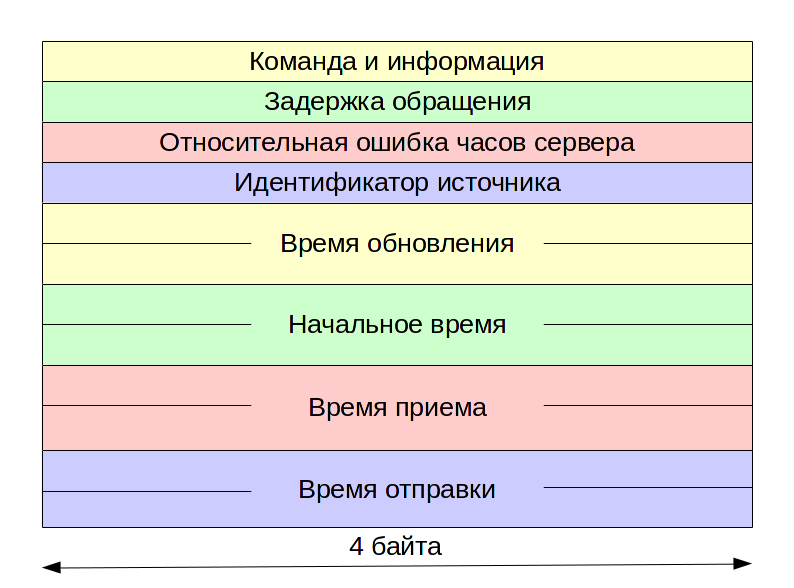 Команда и информация
Задержка обращения
Относительная ошибка часов сервера
Идентификатор источника
Время обновления
Начальное время
Время приема
Время отправки
4 байта